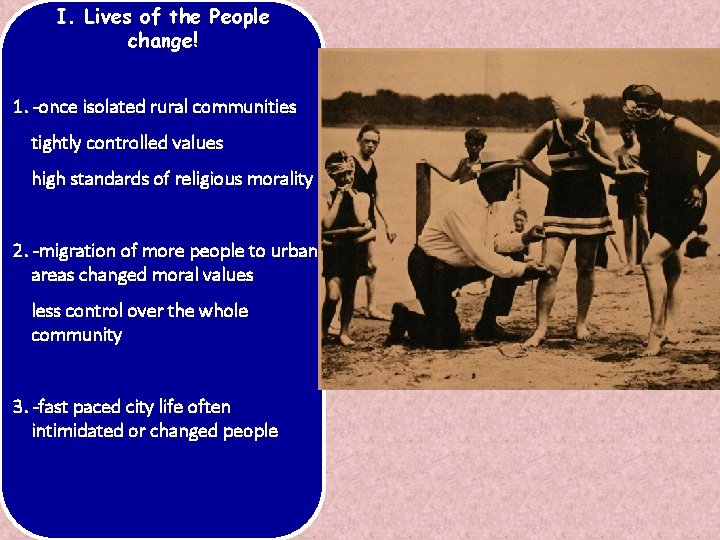 I. Lives of the People change!

1. -once isolated rural communities

tightly controlled values

high standards of religious morality

2. -migration of more people to urban areas changed moral values

less control over the whole community

3. -fast paced city life often intimidated or changed people